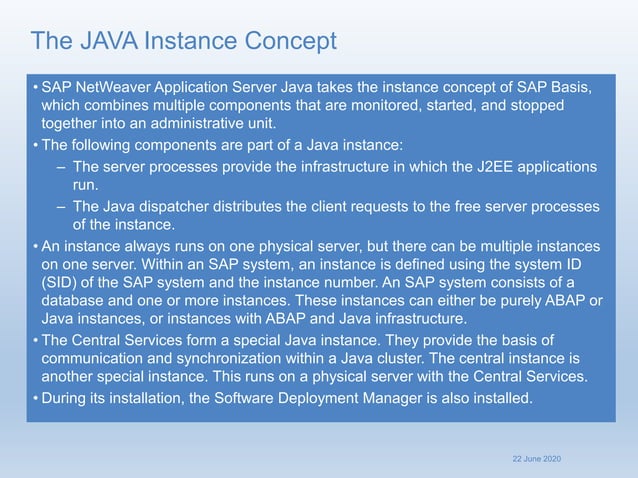 The JAVA Instance Concept

• SAP NetWeaver Application Server Java takes the instance concept of SAP Basis, which combines multiple components that are monitored, started, and stopped together into an administrative unit.

• The following components are part of a Java instance:

– The server processes provide the infrastructure in which the J2EE applications run.

– The Java dispatcher distributes the client requests to the free server processes of the instance.

• An instance always runs on one physical server, but there can be multiple instances on one server. Within an SAP system, an instance is defined using the system ID (SID) of the SAP system and the instance number. An SAP system consists of a database and one or more instances. These instances can either be purely ABAP or Java instances, or instances with ABAP and Java infrastructure.

• The Central Services form a special Java instance. They provide the basis of communication and synchronization within a Java cluster. The central instance is another special instance. This runs on a physical server with the Central Services.

• During its installation, the Software Deployment Manager is also installed.

22 June 2020